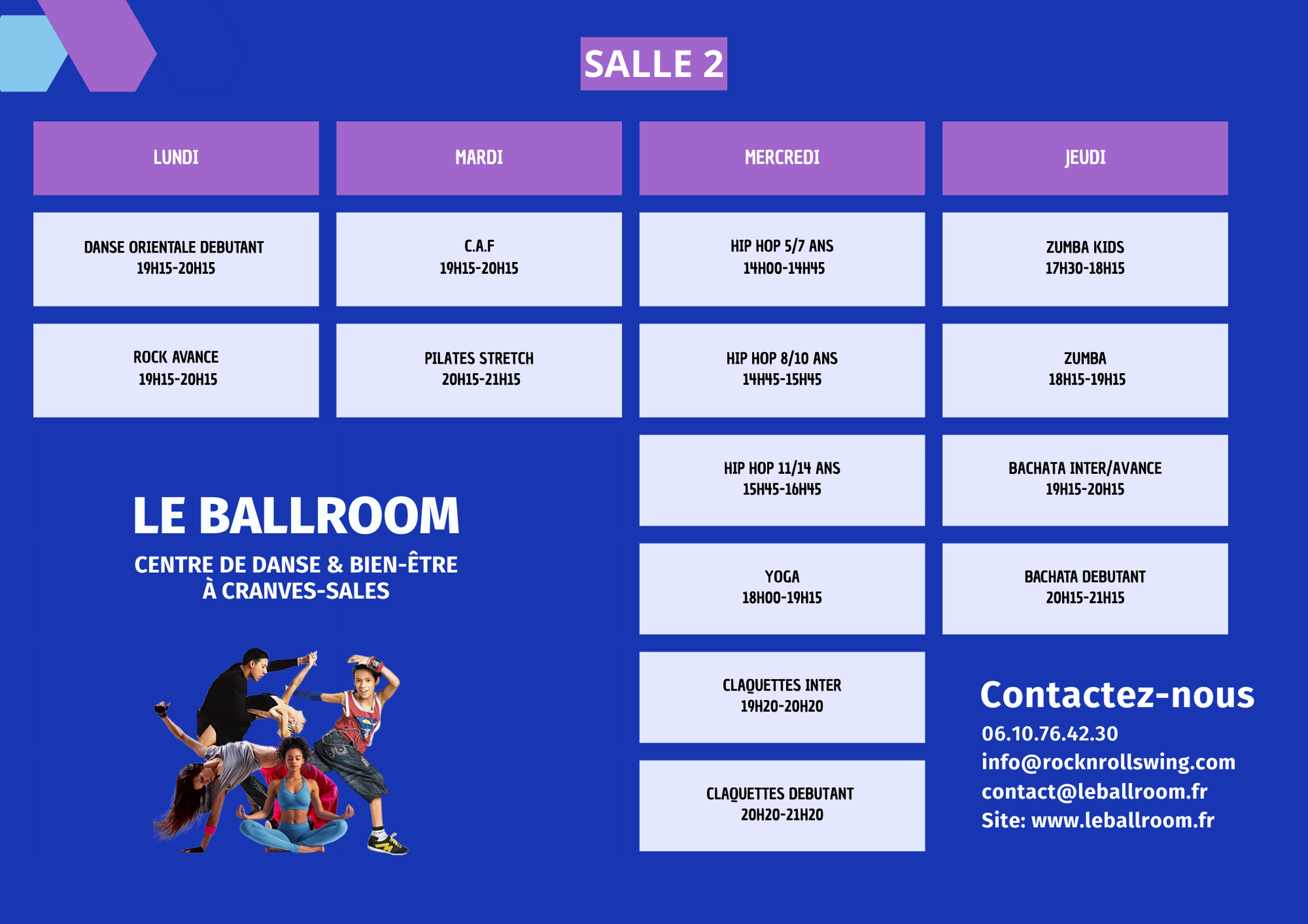 SALLE 2

| LUNDI | MARDI | MERCREDI | JEUDI |
|---|---|---|---|
| DANSE ORIENTALE DEBUTANT 19H15-20H15 | C.A.F 19H15-20H15 | HIP HOP 5/7 ANS 14H00-14H45 | ZUMBA KIDS 17H30-18H15 |
| ROCK AVANCE 19H15-20H15 | PILATES STRETCH 20H15-21H15 | HIP HOP 8/10 ANS 14H45-15H45 | ZUMBA 18H15-19H15 |
| | | HIP HOP 11/14 ANS 15H45-16H45 | BACHATA INTER/AVANCE 19H15-20H15 |
| | | YOGA 18H00-19H15 | BACHATA DEBUTANT 20H15-21H15 |
| | | CLAQUETTES INTER 19H20-20H20 | |
| | | CLAQUETTES DEBUTANT 20H20-21H20 | |

LE BALLROOM
CENTRE DE DANSE & BIEN-ÊTRE À CRANVES-SALES

Contactez-nous
06.10.76.42.30
info@rocknrollswing.com
contact@leballroom.fr
Site: www.leballroom.fr